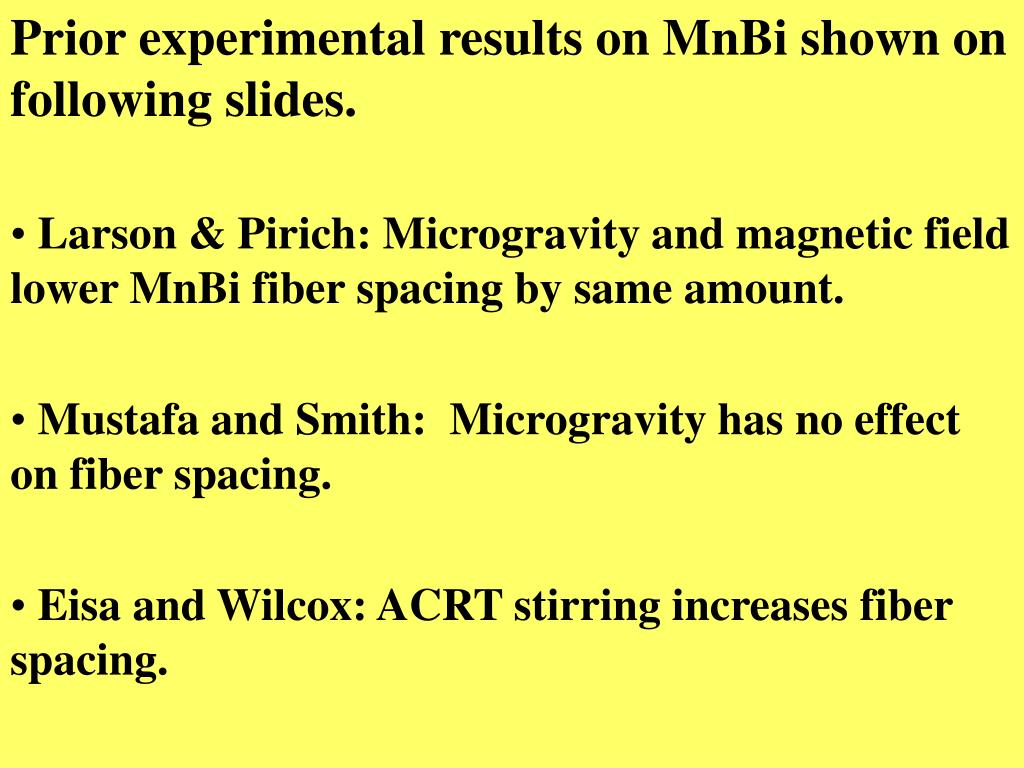 Prior experimental results on MnBi shown on following slides.

• Larson & Pirich: Microgravity and magnetic field lower MnBi fiber spacing by same amount.

• Mustafa and Smith: Microgravity has no effect on fiber spacing.

• Eisa and Wilcox: ACRT stirring increases fiber spacing.